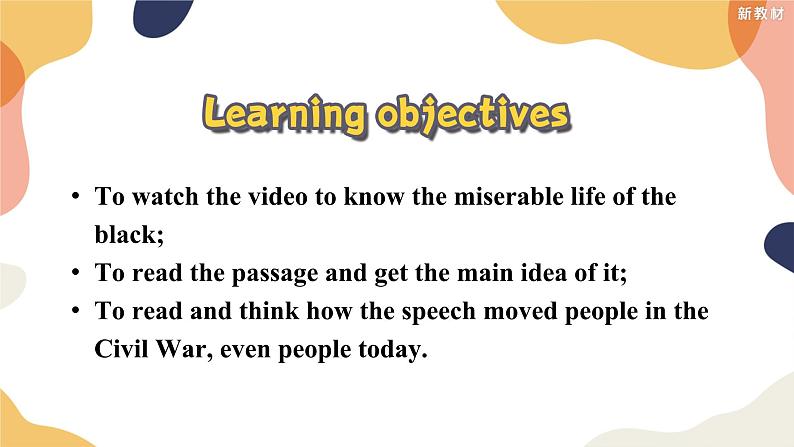 新教材

Learning objectives

• To watch the video to know the miserable life of the black;
• To read the passage and get the main idea of it;
• To read and think how the speech moved people in the Civil War, even people today.